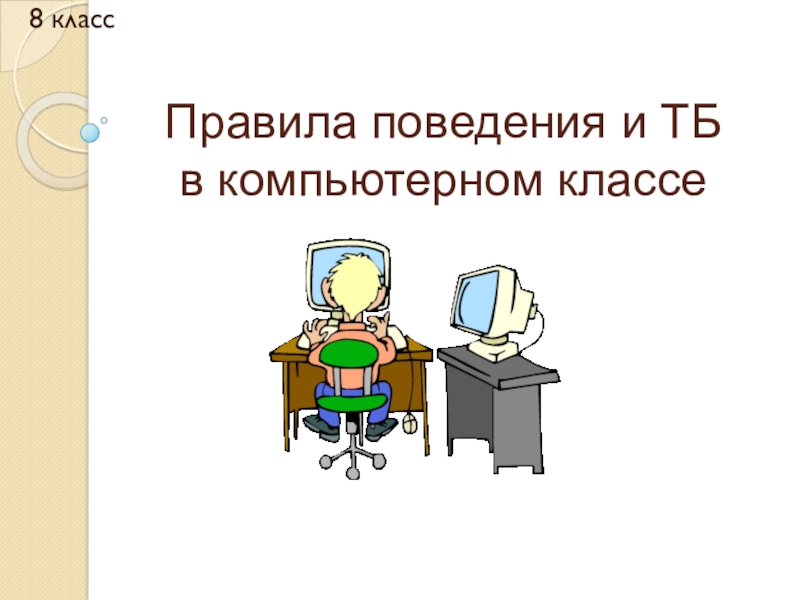 8 класс

Правила поведения и ТБ в компьютерном классе